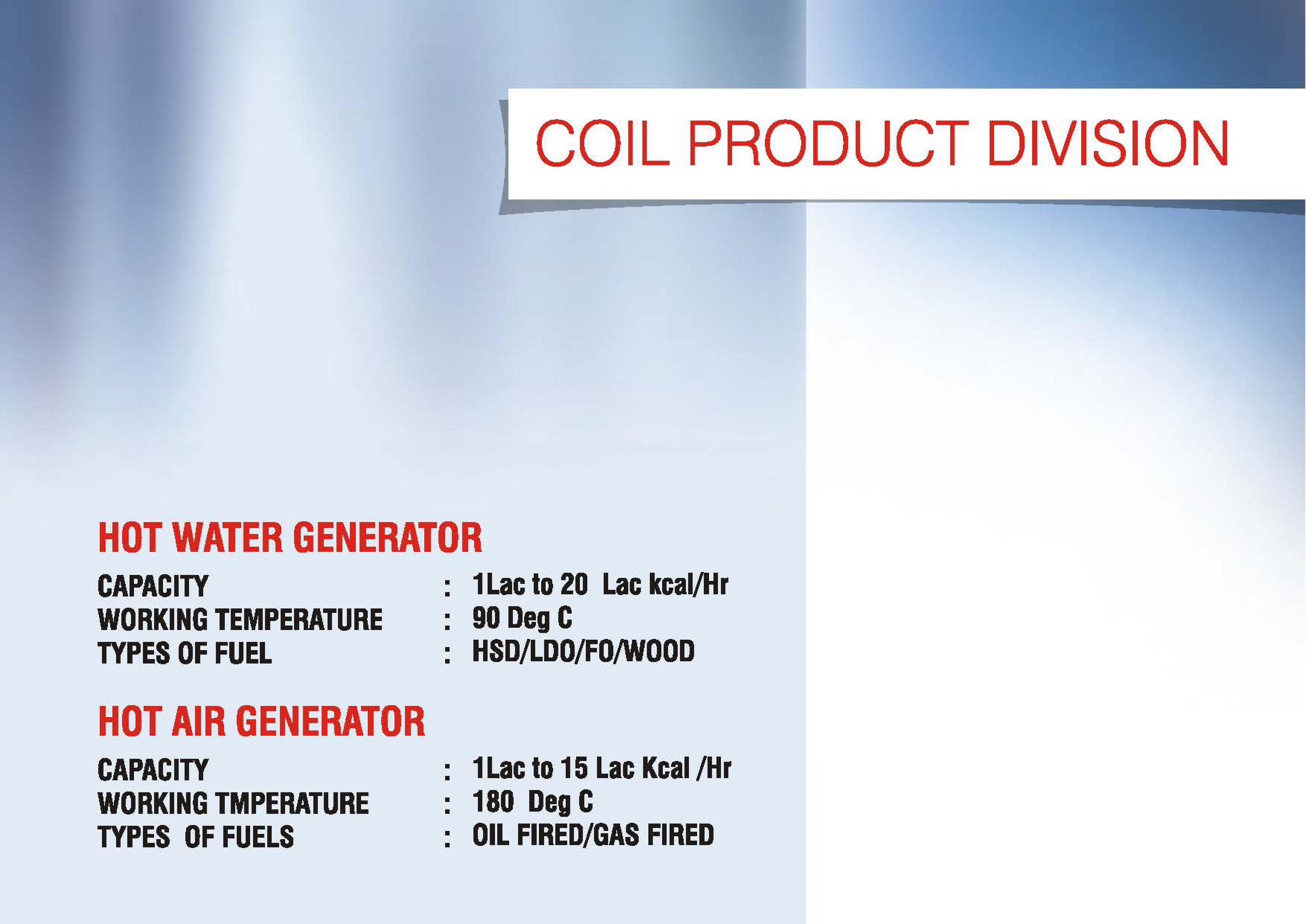 COIL PRODUCT DIVISION

HOT WATER GENERATOR

CAPACITY : 1Lac to 20 Lac kcal/Hr
WORKING TEMPERATURE : 90 Deg C
TYPES OF FUEL : HSD/LDO/FO/WOOD

HOT AIR GENERATOR

CAPACITY : 1Lac to 15 Lac Kcal /Hr
WORKING TMPERATURE : 180 Deg C
TYPES OF FUELS : OIL FIRED/GAS FIRED